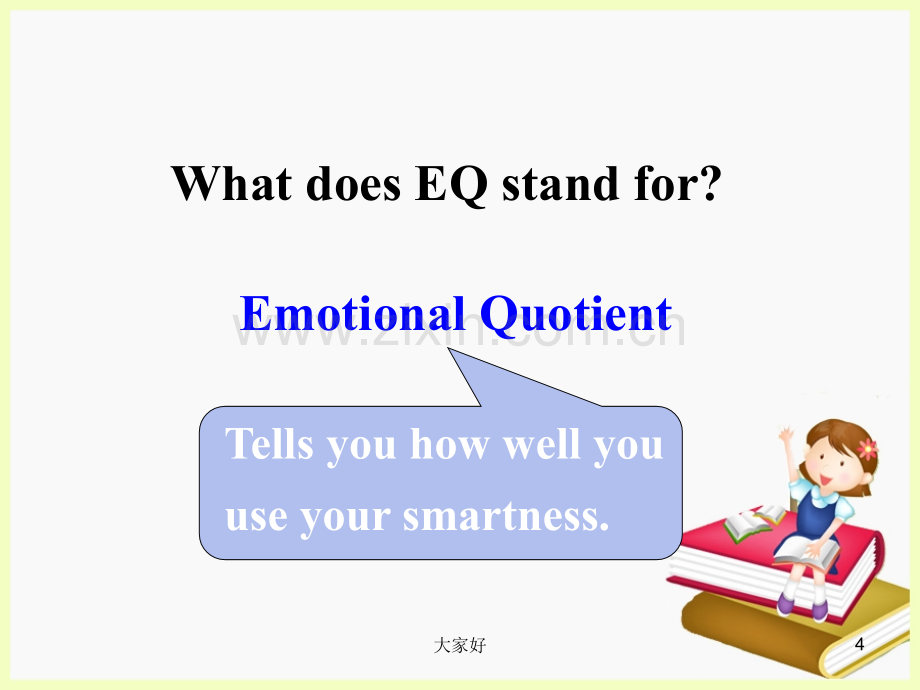 What does EQ stand for?

Emotional Quotient

Tells you how well you use your smartness.

大家好

4

www.zixin.com.cn